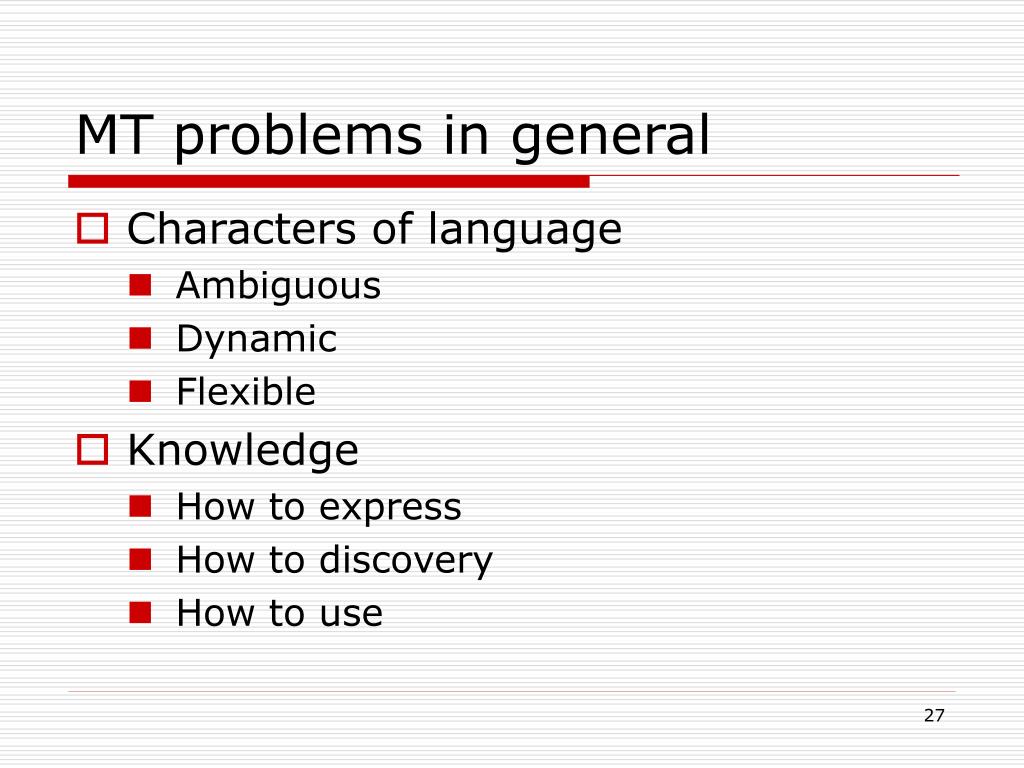 MT problems in general

Characters of language

Ambiguous

Dynamic

Flexible

Knowledge

How to express

How to discovery

How to use

27